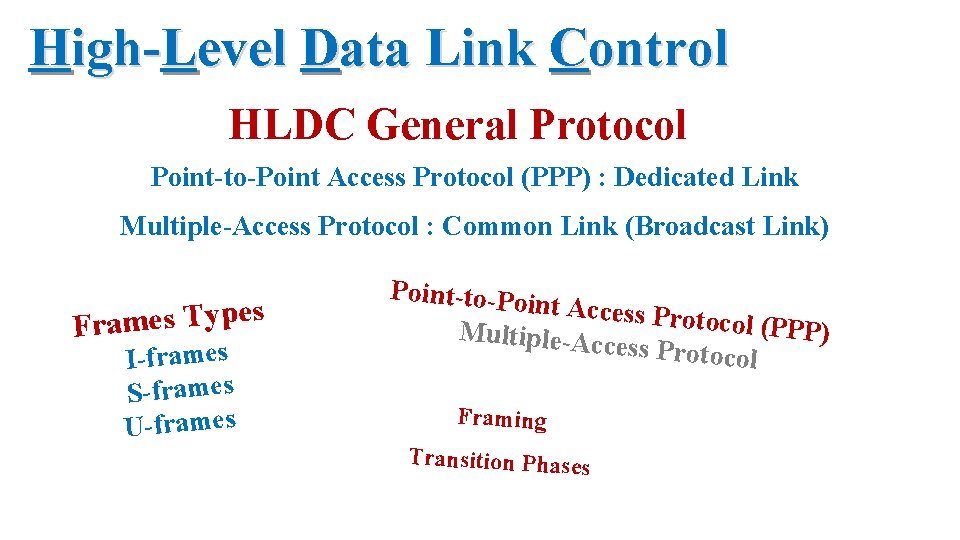 High-Level Data Link Control

HLDC General Protocol

Point-to-Point Access Protocol (PPP) : Dedicated Link

Multiple-Access Protocol : Common Link (Broadcast Link)

Frames Types
I-frames
S-frames
U-frames

Point-to-Point Access Protocol (PPP)
Multiple-Access Protocol

Framing

Transition Phases